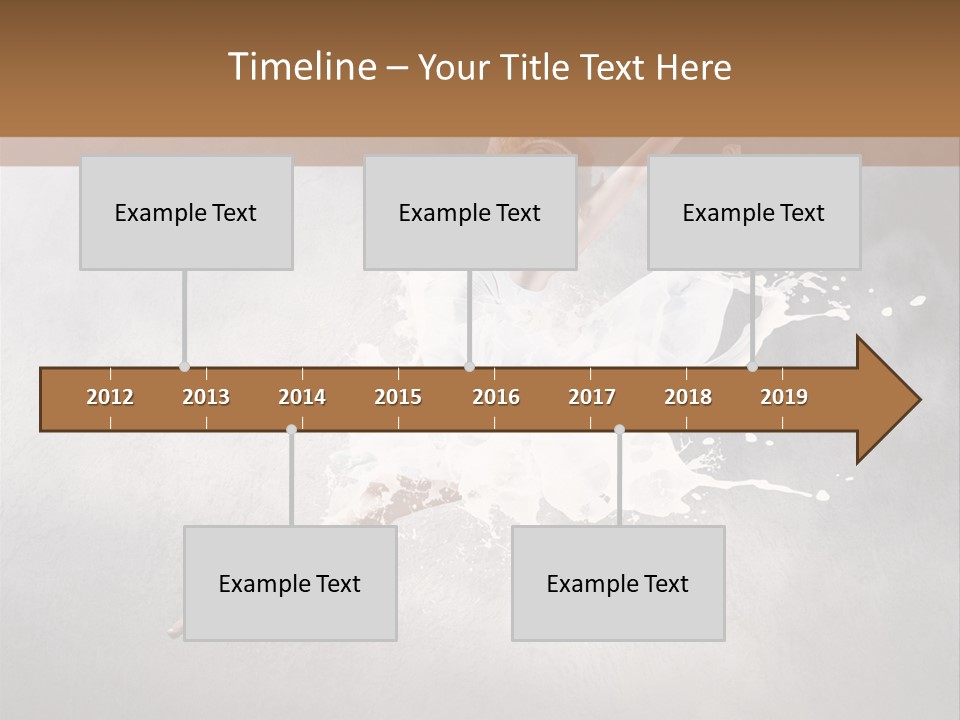 Timeline – Your Title Text Here

Example Text

Example Text

Example Text

2012 2013 2014 2015 2016 2017 2018 2019

Example Text

Example Text